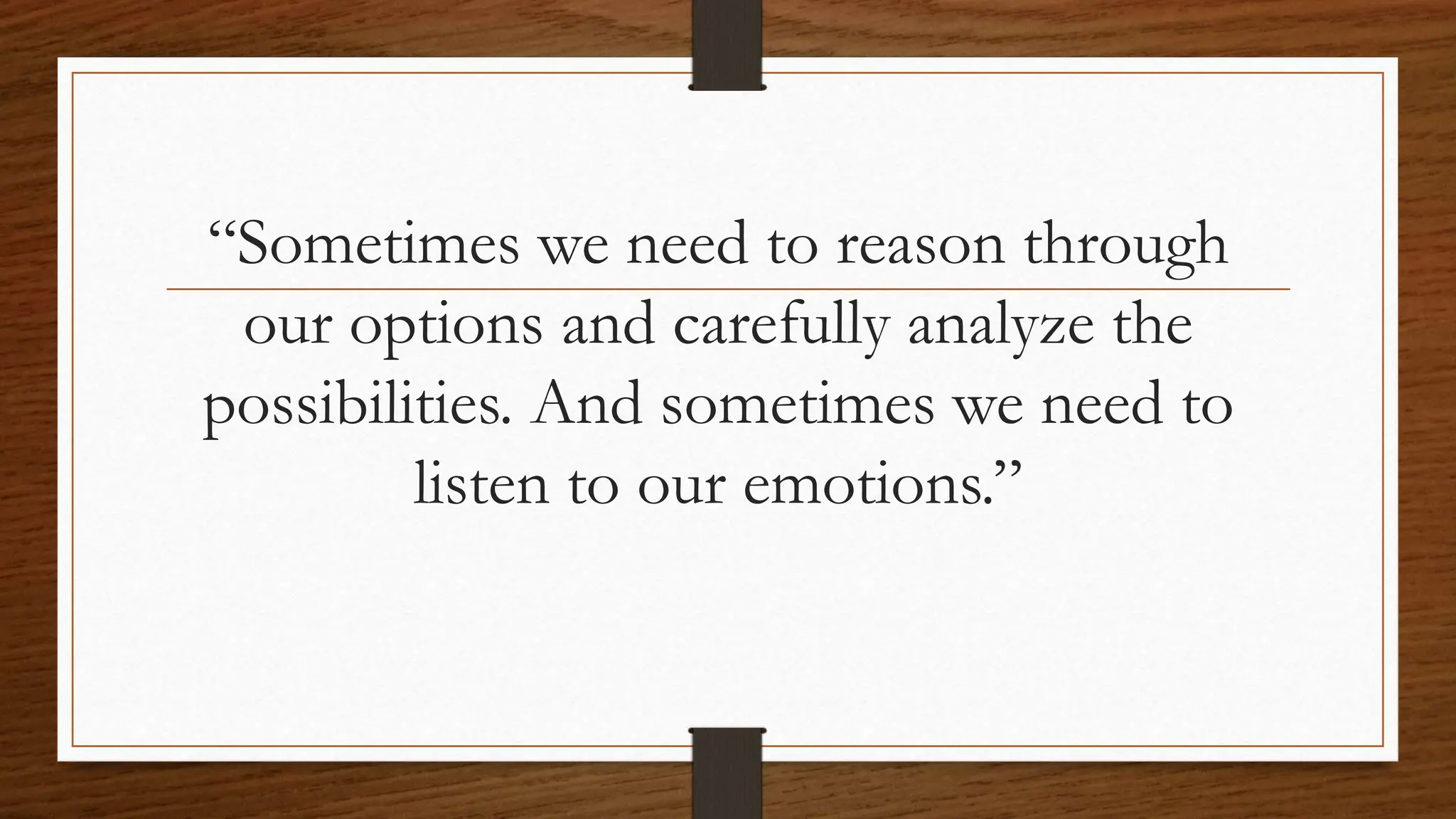 “Sometimes we need to reason through our options and carefully analyze the possibilities. And sometimes we need to listen to our emotions.”